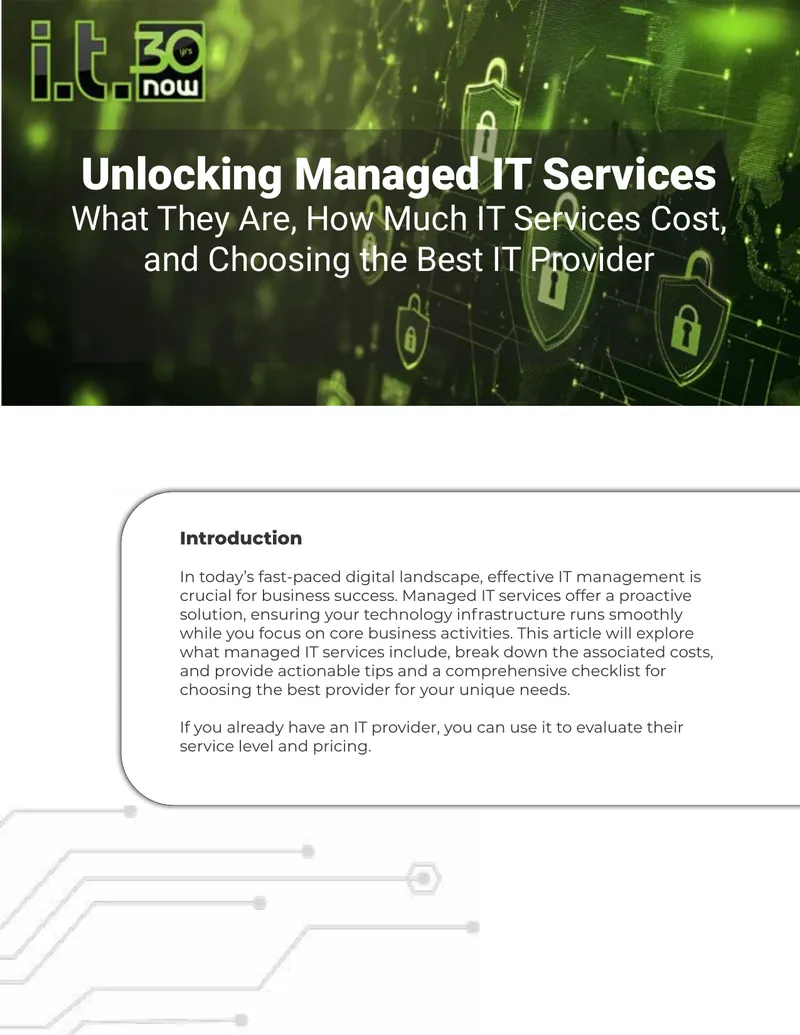 i.t. 30 yrs now

Unlocking Managed IT Services
What They Are, How Much IT Services Cost, and Choosing the Best IT Provider

Introduction

In today's fast-paced digital landscape, effective IT management is crucial for business success. Managed IT services offer a proactive solution, ensuring your technology infrastructure runs smoothly while you focus on core business activities. This article will explore what managed IT services include, break down the associated costs, and provide actionable tips and a comprehensive checklist for choosing the best provider for your unique needs.

If you already have an IT provider, you can use it to evaluate their service level and pricing.